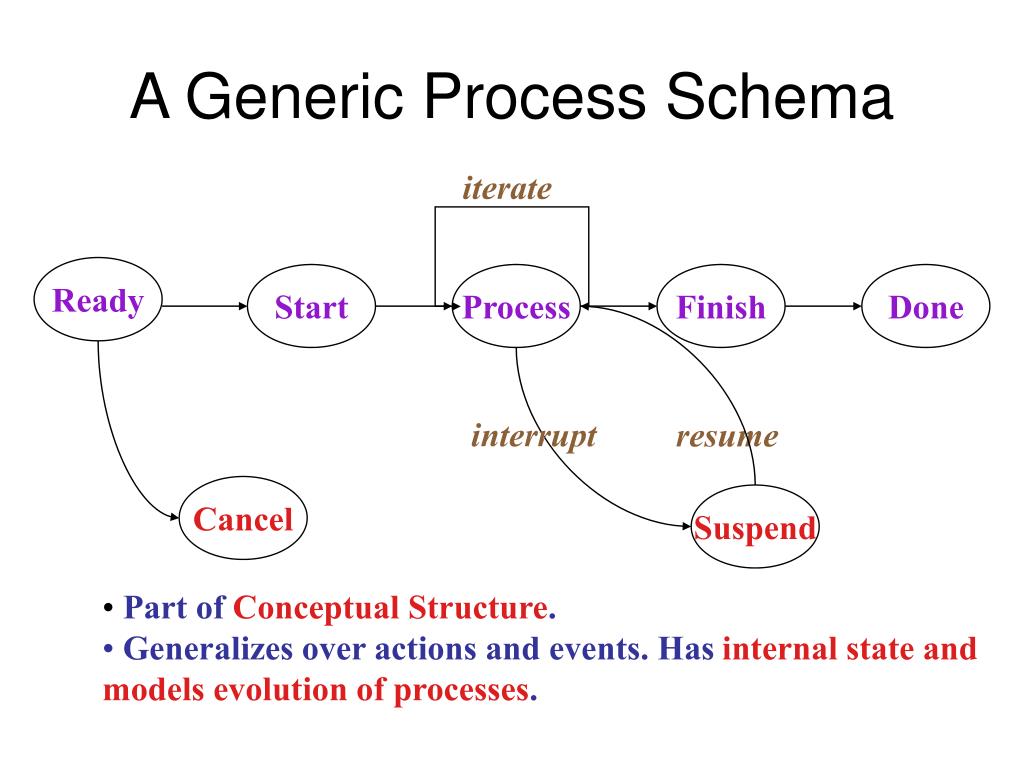 A Generic Process Schema

iterate

Ready

Start

Process

Finish

Done

interrupt

resume

Cancel

Suspend

• Part of Conceptual Structure.

• Generalizes over actions and events. Has internal state and models evolution of processes.